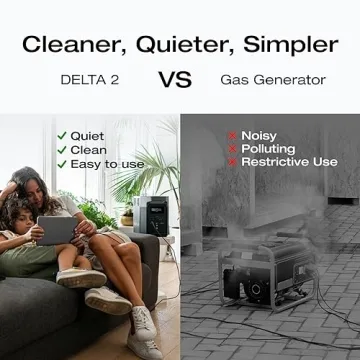 Cleaner, Quieter, Simpler

DELTA 2 VS Gas Generator

✓ Quiet
✓ Clean
✓ Easy to use

✗ Noisy
✗ Polluting
✗ Restrictive Use